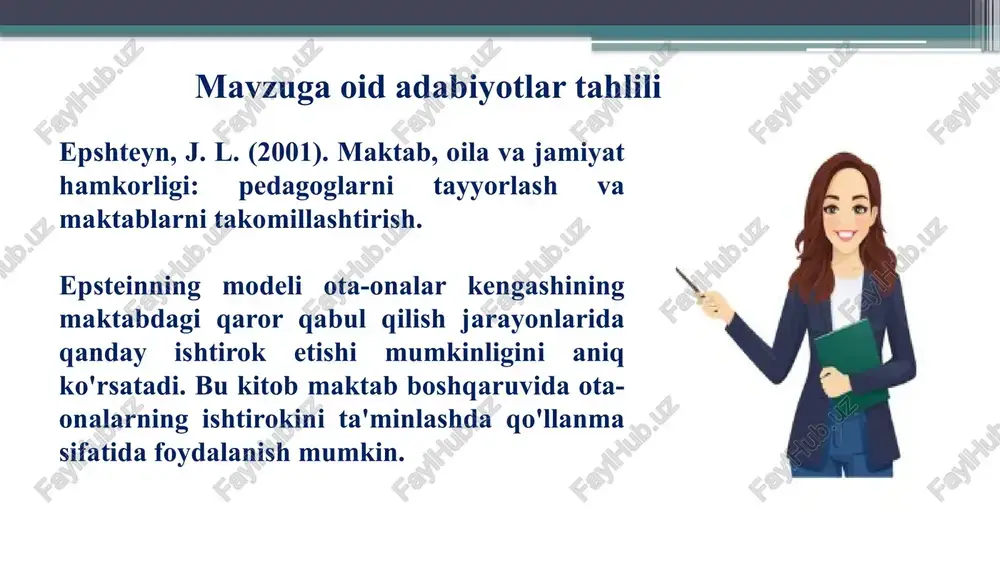 Mavzuga oid adabiyotlar tahlili

Epshteyn, J. L. (2001). Maktab, oila va jamiyat hamkorligi: pedagoglarni tayyorlash va maktablarni takomillashtirish.

Epsteinning modeli ota-onalar kengashining maktabdagi qaror qabul qilish jarayonlarida qanday ishtirok etishi mumkinligini aniq ko'rsatadi. Bu kitob maktab boshqaruvida ota-onalarning ishtirokini ta'minlashda qo'llanma sifatida foydalanish mumkin.

FaylHub.uz